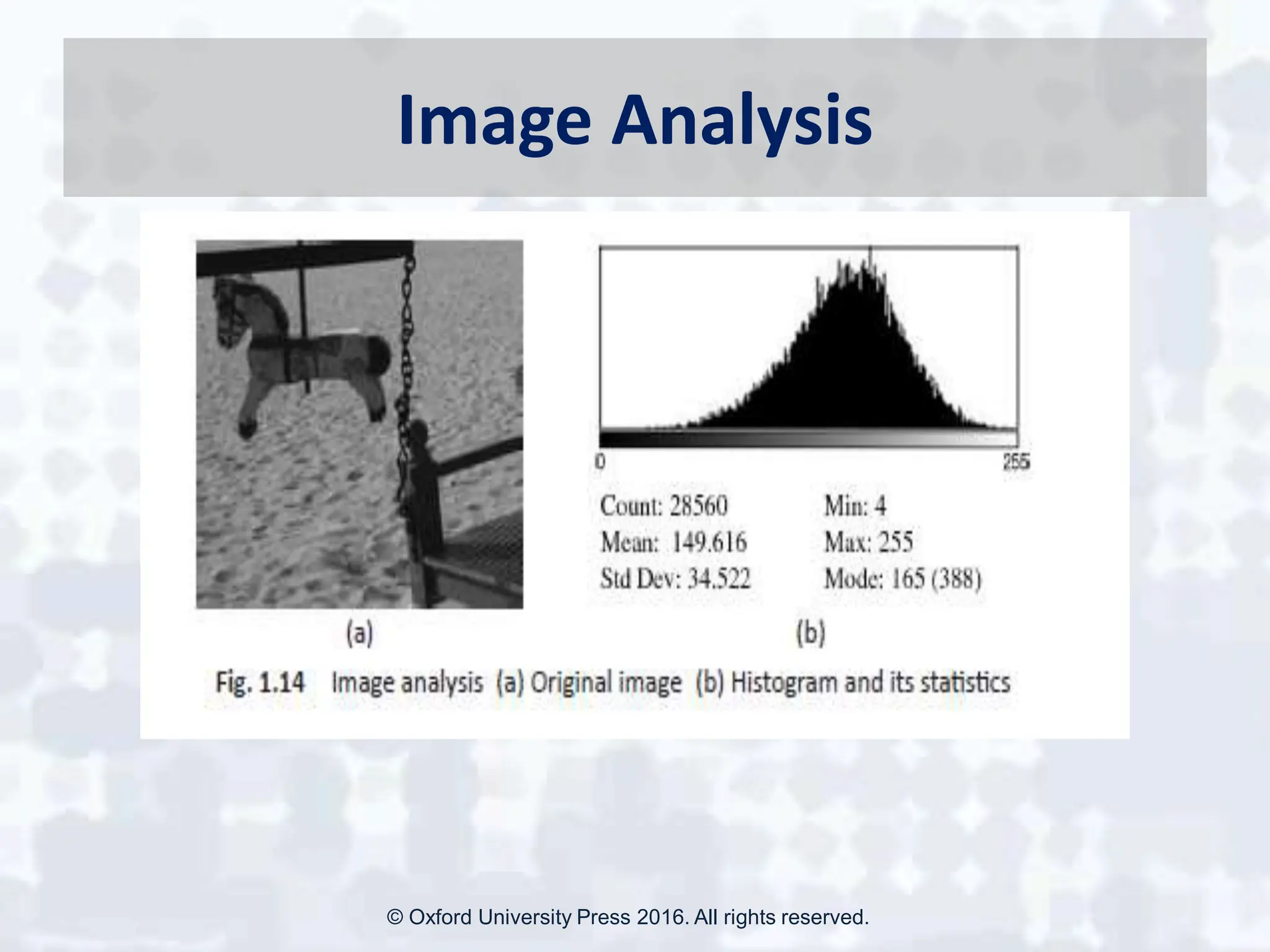 Image Analysis

0

255

Count: 28560
Mean: 149.616
Std Dev: 34.522

Min: 4
Max: 255
Mode: 165 (388)

(a)

(b)

Fig. 1.14 Image analysis (a) Original image (b) Histogram and its statistics

© Oxford University Press 2016. All rights reserved.